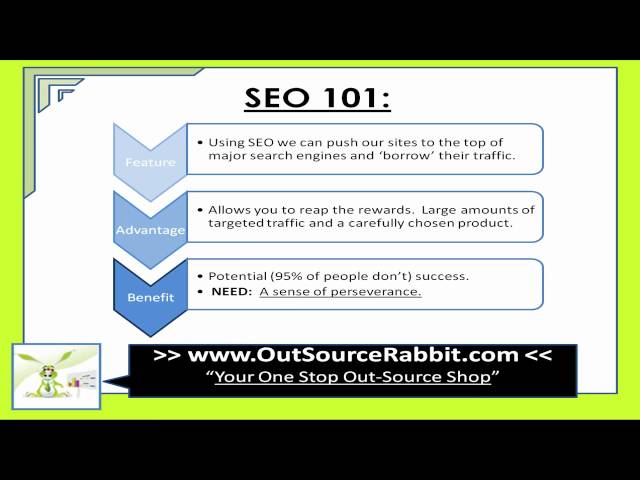 SEO 101:

Feature

• Using SEO we can push our sites to the top of major search engines and 'borrow' their traffic.

Advantage

• Allows you to reap the rewards. Large amounts of targeted traffic and a carefully chosen product.

Benefit

• Potential (95% of people don't) success.
• NEED: A sense of perseverance.

>> www.OutSourceRabbit.com <<
"Your One Stop Out-Source Shop"